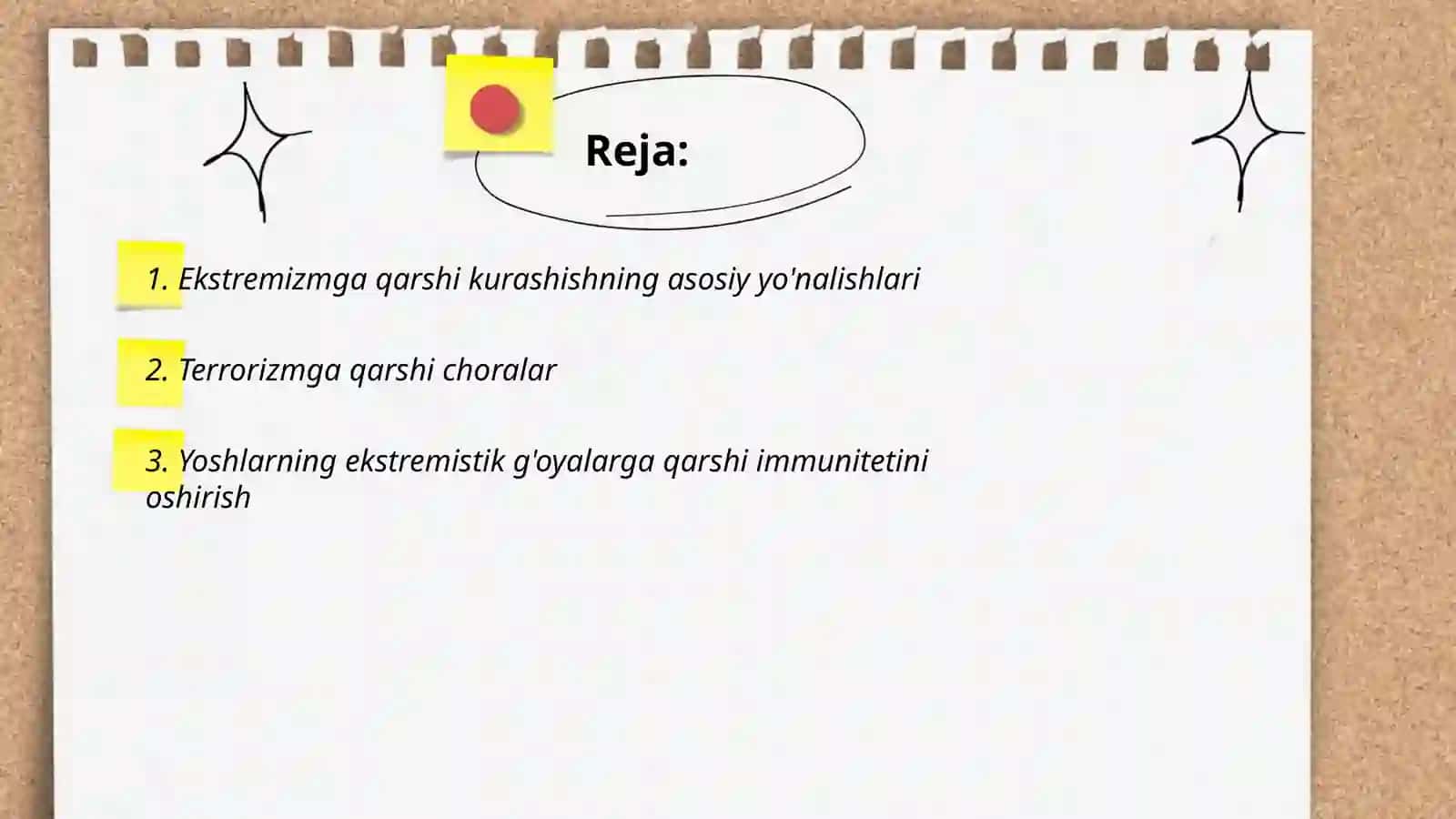 Reja:

1. Ekstremizmga qarshi kurashishning asosiy yo'nalishlari

2. Terrorizmga qarshi choralar

3. Yoshlarning ekstremistik g'oyalarga qarshi immunitetini oshirish